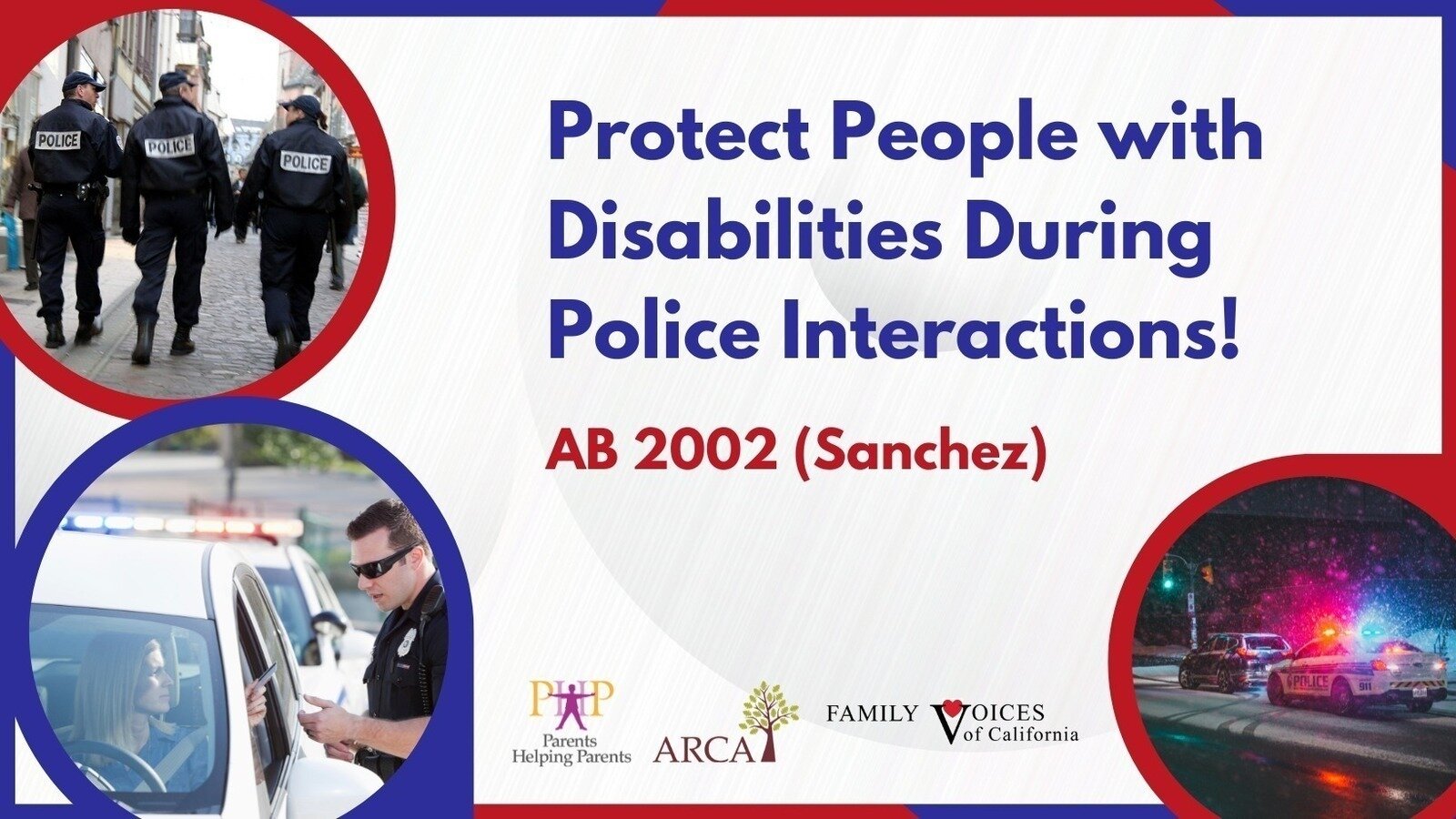 POLICE POLICE POLICE

Protect People with Disabilities During Police Interactions!

AB 2002 (Sanchez)

PHP
Parents Helping Parents

ARCA

FAMILY VOICES of California

POLICE 911